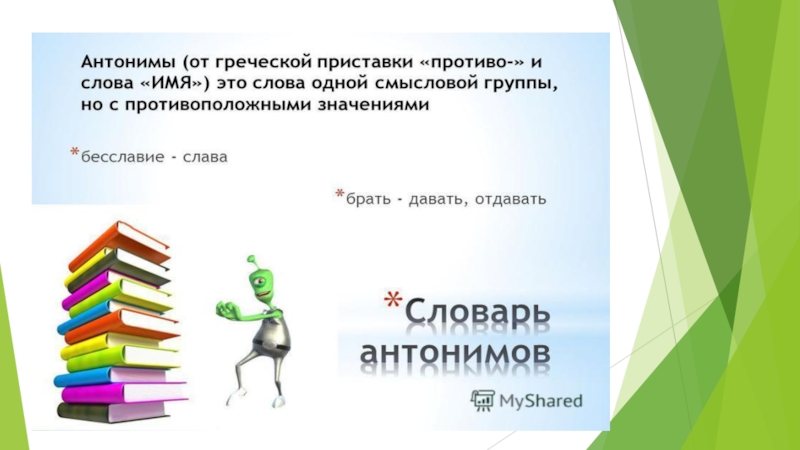 Антонимы (от греческой приставки «противо-» и слова «ИМЯ») это слова одной смысловой группы, но с противоположными значениями

*бесславие - слава

*брать - давать, отдавать

*Словарь антонимов

MyShared